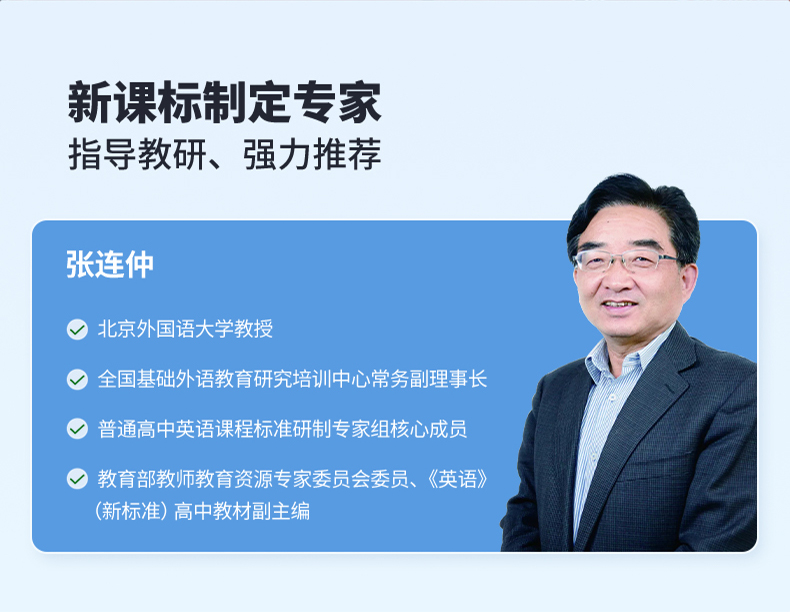 新课标制定专家
指导教研、强力推荐

张连仲

北京外国语大学教授

全国基础外语教育研究培训中心常务副理事长

普通高中英语课程标准研制专家组核心成员

教育部教师教育资源专家委员会委员、《英语》（新标准）高中教材副主编